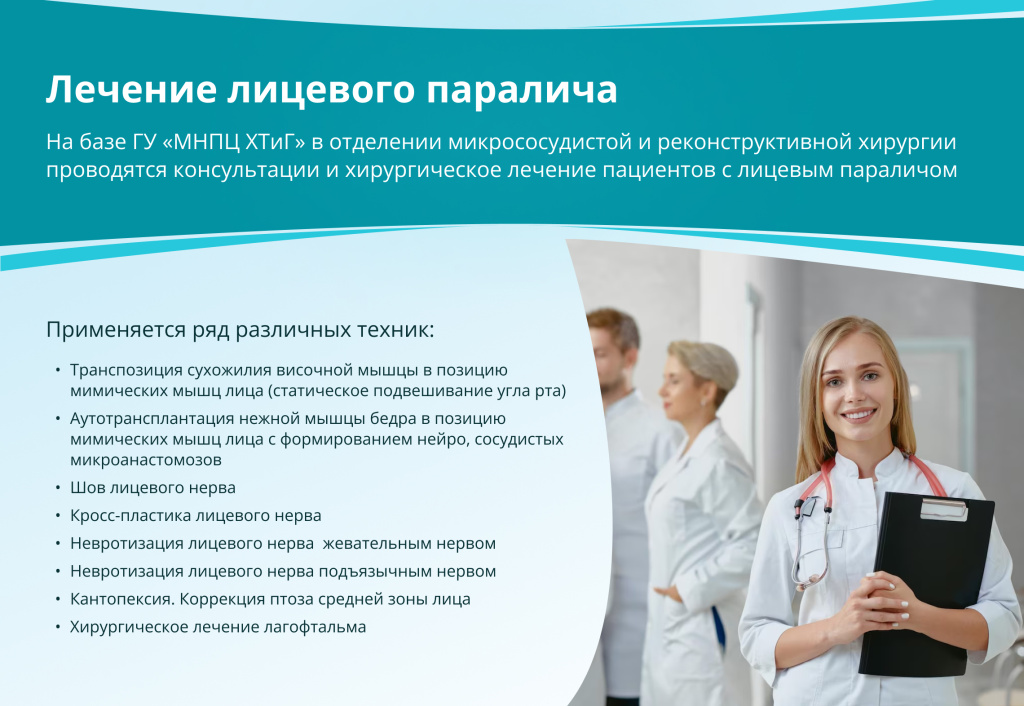 Лечение лицевого паралича

На базе ГУ «МНПЦ ХТиГ» в отделении микрососудистой и реконструктивной хирургии проводятся консультации и хирургическое лечение пациентов с лицевым параличом

Применяется ряд различных техник:

• Транспозиция сухожилия височной мышцы в позицию мимических мышц лица (статическое подвешивание угла рта)
• Аутотрансплантация нежной мышцы бедра в позицию мимических мышц лица с формированием нейро, сосудистых микроанастомозов
• Шов лицевого нерва
• Кросс-пластика лицевого нерва
• Невротизация лицевого нерва жевательным нервом
• Невротизация лицевого нерва подъязычным нервом
• Кантопексия. Коррекция птоза средней зоны лица
• Хирургическое лечение лагофтальма